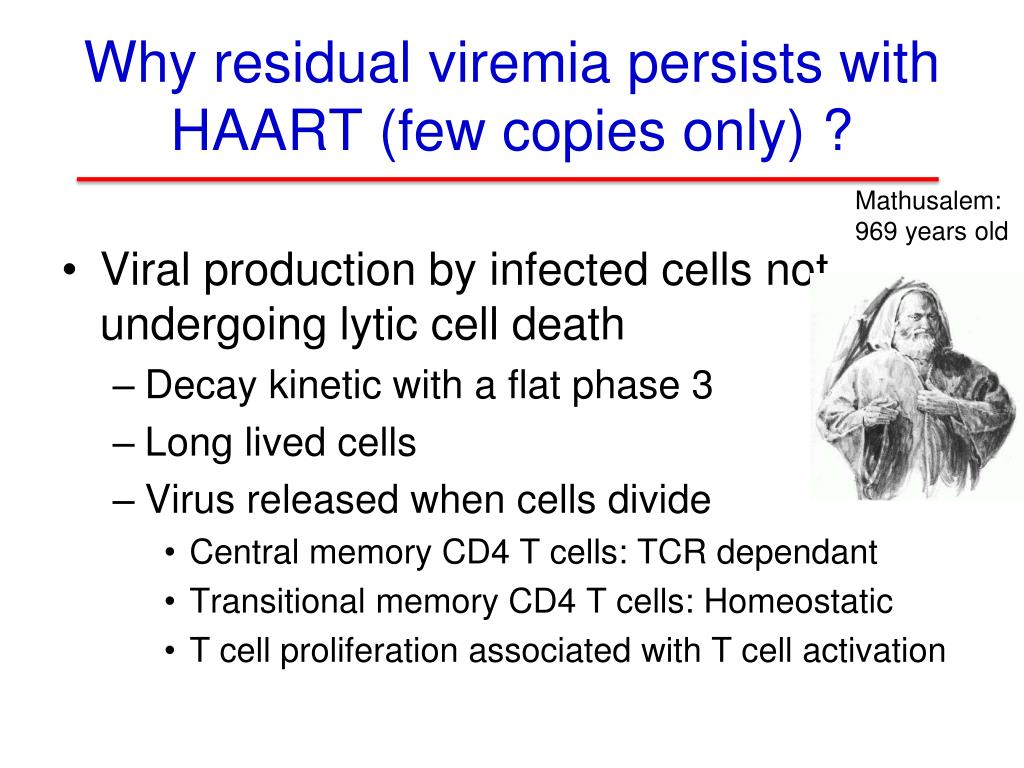 Why residual viremia persists with HAART (few copies only) ?

Mathusalem: 969 years old

• Viral production by infected cells not undergoing lytic cell death
– Decay kinetic with a flat phase 3
– Long lived cells
– Virus released when cells divide
• Central memory CD4 T cells: TCR dependant
• Transitional memory CD4 T cells: Homeostatic
• T cell proliferation associated with T cell activation